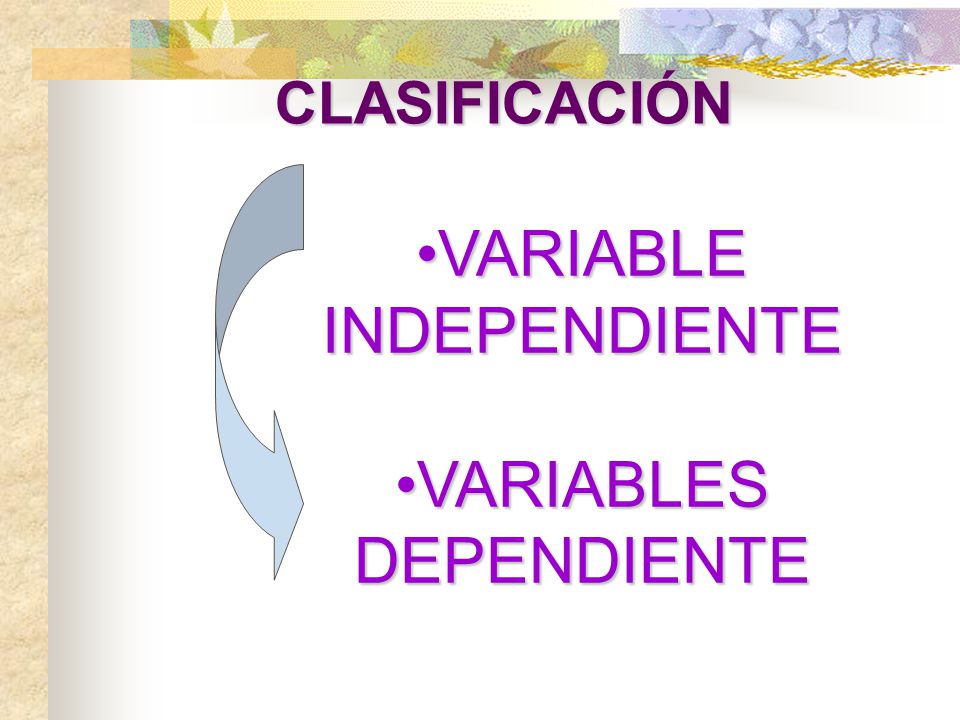 CLASIFICACIÓN

•VARIABLE INDEPENDIENTE

•VARIABLES DEPENDIENTE